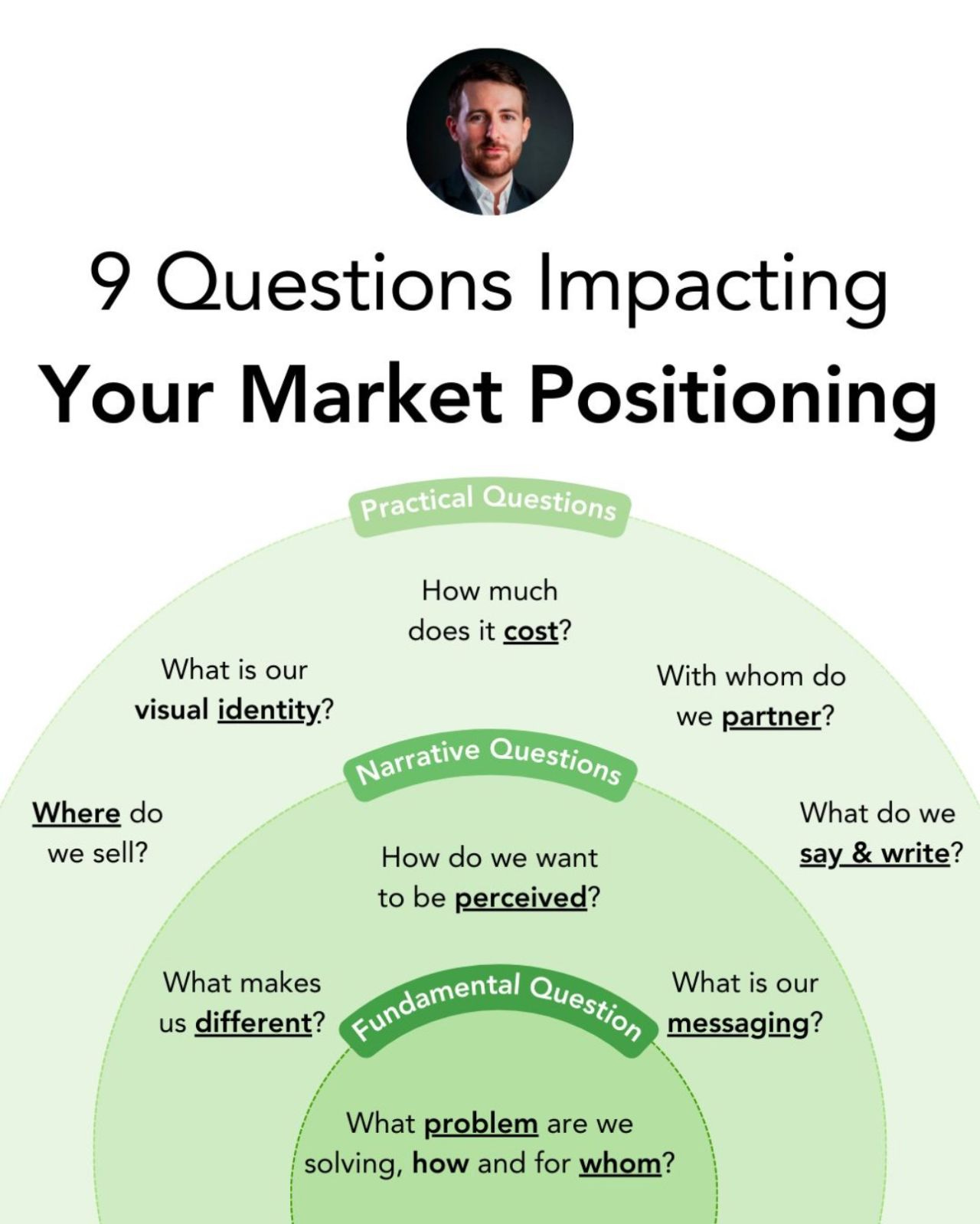 9 Questions Impacting
Your Market Positioning

Practical Questions

How much does it cost?

What is our visual identity?

With whom do we partner?

Where do we sell?

What do we say & write?

Narrative Questions

How do we want to be perceived?

What makes us different?

What is our messaging?

Fundamental Question

What problem are we solving, how and for whom?